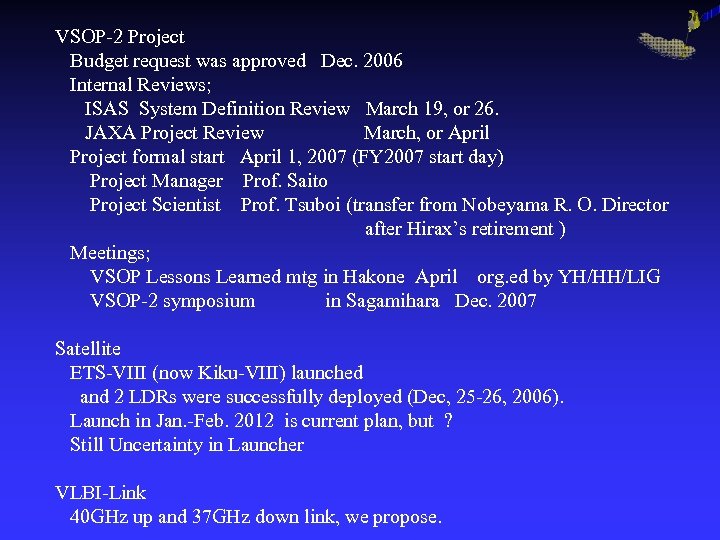 VSOP-2 Project
Budget request was approved Dec. 2006
Internal Reviews;
ISAS System Definition Review March 19, or 26.
JAXA Project Review March, or April
Project formal start April 1, 2007 (FY2007 start day)
Project Manager Prof. Saito
Project Scientist Prof. Tsuboi (transfer from Nobeyama R. O. Director after Hirax's retirement )
Meetings;
VSOP Lessons Learned mtg in Hakone April org.ed by YH/HH/LIG
VSOP-2 symposium in Sagamihara Dec. 2007

Satellite
ETS-VIII (now Kiku-VIII) launched
and 2 LDRs were successfully deployed (Dec, 25-26, 2006).
Launch in Jan.-Feb. 2012 is current plan, but ?
Still Uncertainty in Launcher

VLBI-Link
40GHz up and 37GHz down link, we propose.